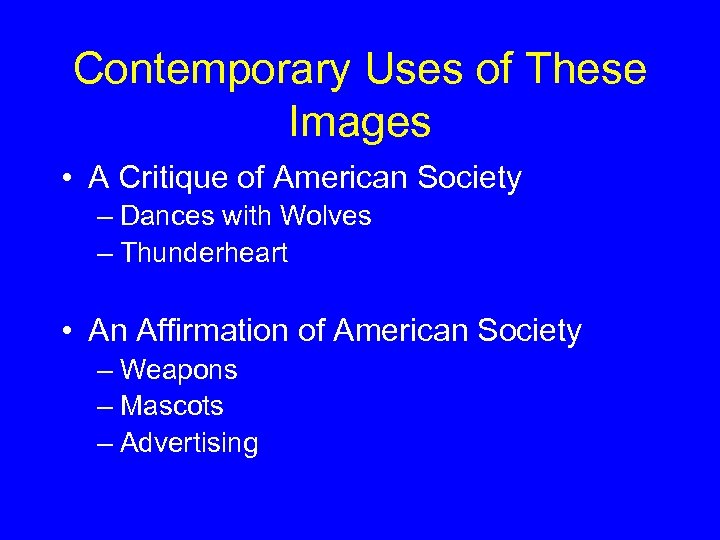 Contemporary Uses of These Images

• A Critique of American Society
– Dances with Wolves
– Thunderheart

• An Affirmation of American Society
– Weapons
– Mascots
– Advertising